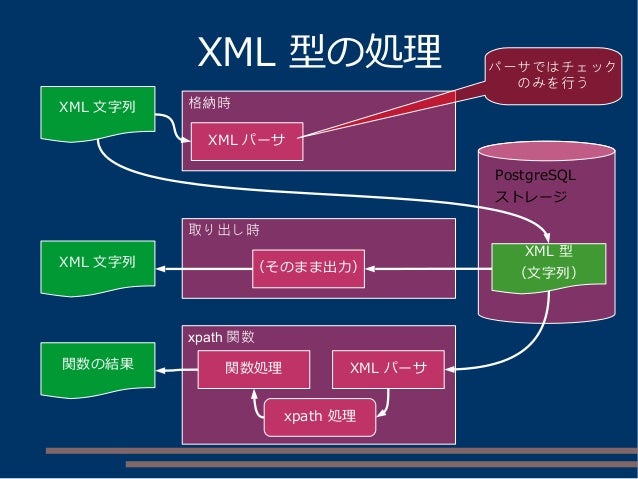 XML 型の処理

パーサではチェックのみを行う

XML 文字列

格納時

XML パーサ

PostgreSQL ストレージ

取り出し時

XML 文字列

（そのまま出力）

XML 型
（文字列）

xpath 関数

関数の結果

関数処理

XML パーサ

xpath 処理